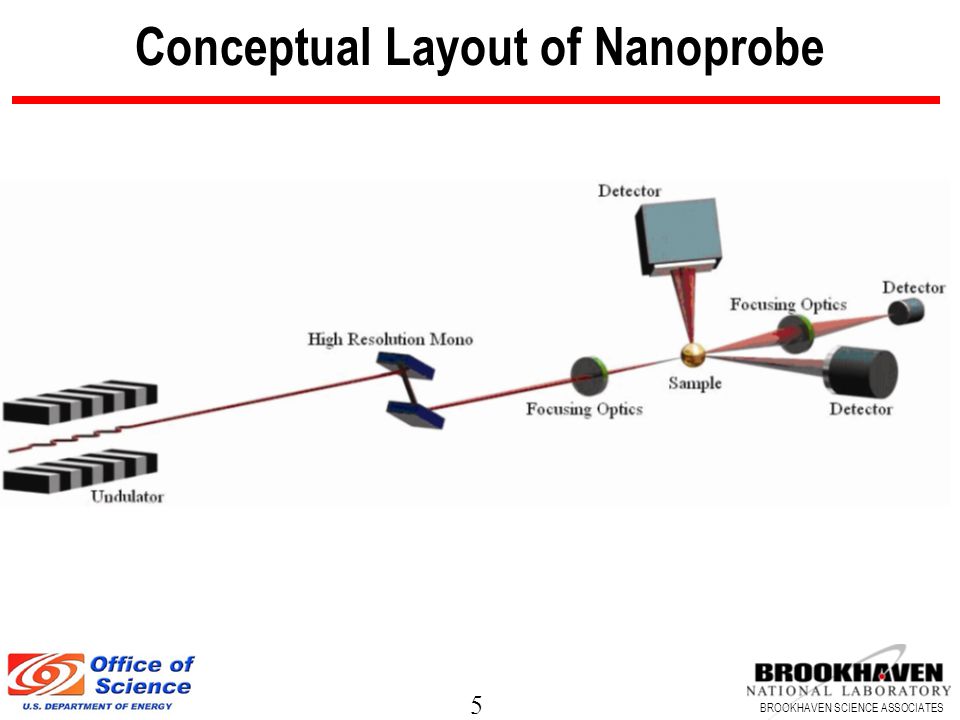 Conceptual Layout of Nanoprobe

Detector

Focusing Optics

Detector

High Resolution Mono

Sample

Focusing Optics

Detector

Undulator

Office of Science
U.S. DEPARTMENT OF ENERGY

5

BROOKHAVEN
NATIONAL LABORATORY
BROOKHAVEN SCIENCE ASSOCIATES